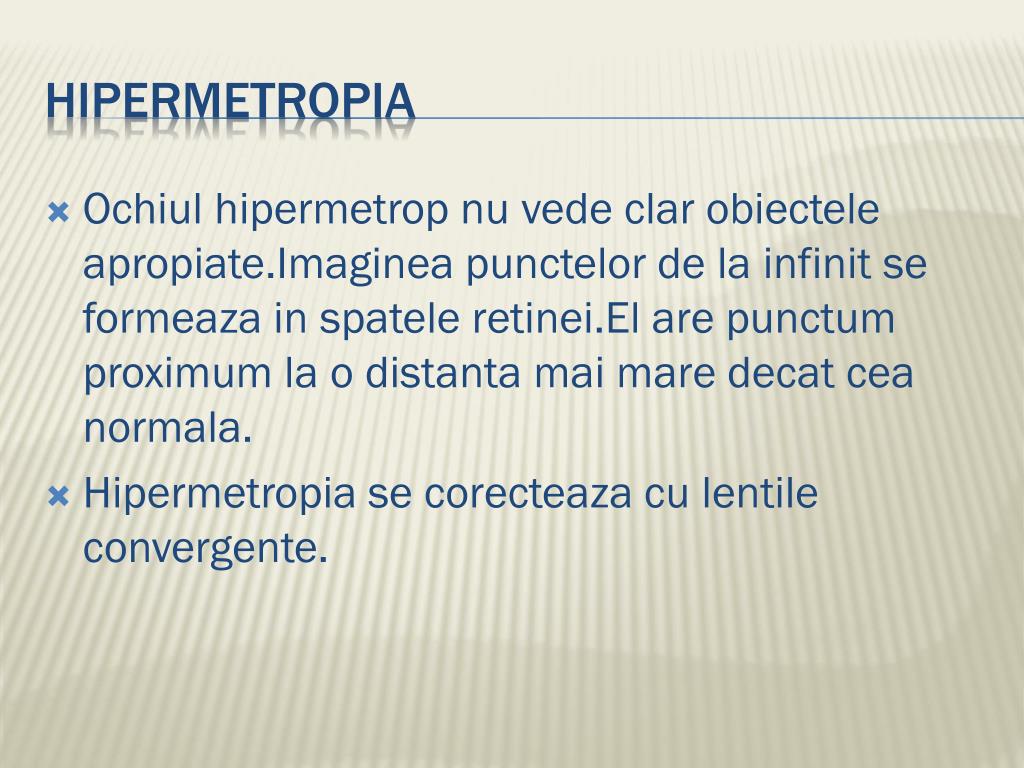 HIPERMETROPIA

Ochiul hipermetrop nu vede clar obiectele apropiate.Imaginea punctelor de la infinit se formeaza in spatele retinei.El are punctum proximum la o distanta mai mare decat cea normala.

Hipermetropia se corecteaza cu lentile convergente.